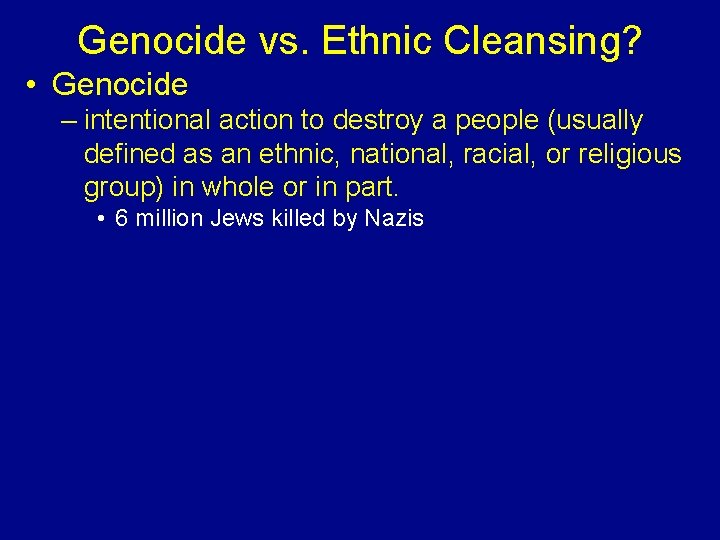 Genocide vs. Ethnic Cleansing?

• Genocide

– intentional action to destroy a people (usually defined as an ethnic, national, racial, or religious group) in whole or in part.

• 6 million Jews killed by Nazis